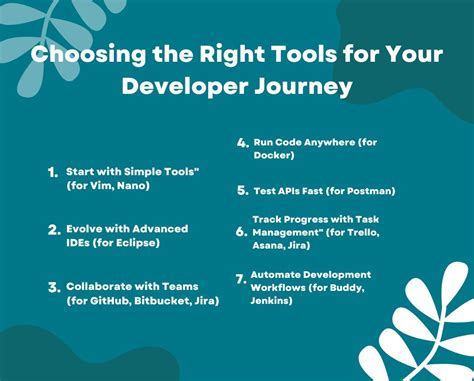 Choosing the Right Tools for Your Developer Journey

1. Start with Simple Tools" (for Vim, Nano)

2. Evolve with Advanced IDEs (for Eclipse)

3. Collaborate with Teams (for GitHub, Bitbucket, Jira)

4. Run Code Anywhere (for Docker)

5. Test APIs Fast (for Postman)

6. Track Progress with Task Management" (for Trello, Asana, Jira)

7. Automate Development Workflows (for Buddy, Jenkins)